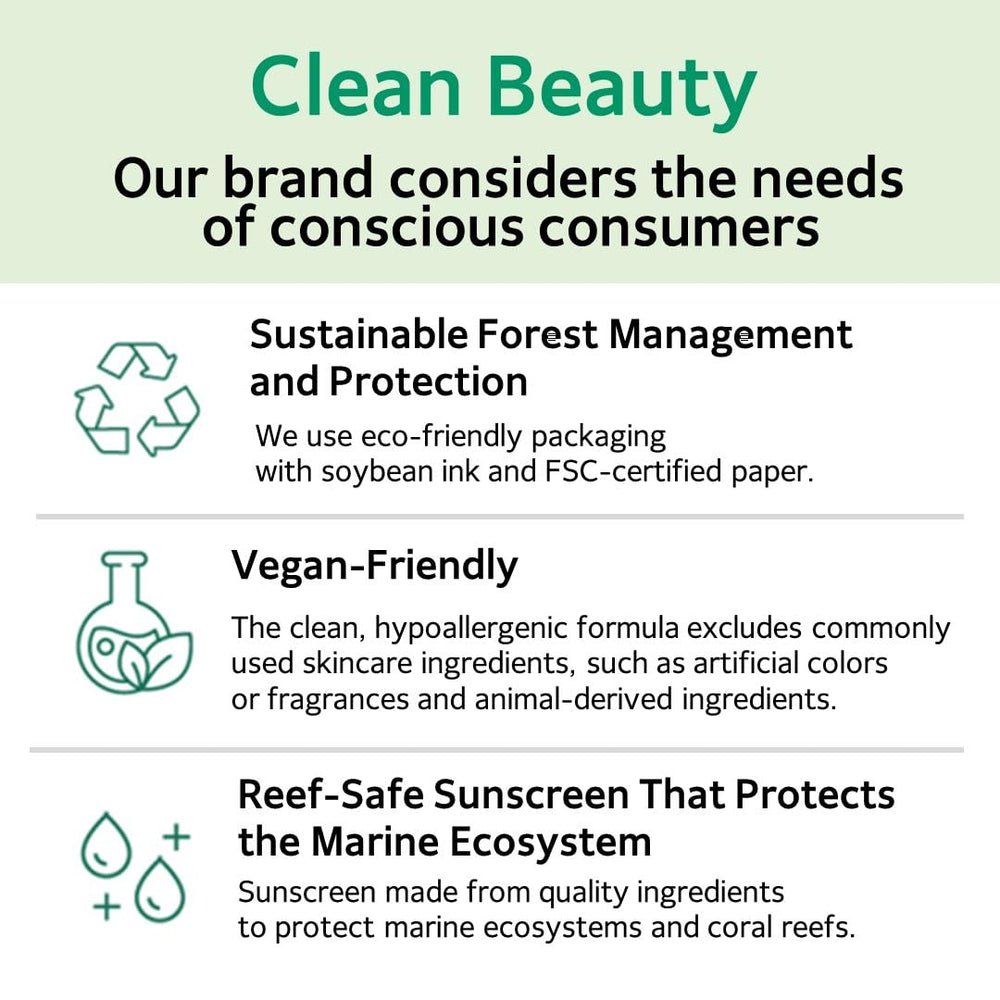 Clean Beauty

Our brand considers the needs of conscious consumers

Sustainable Forest Management and Protection

We use eco-friendly packaging with soybean ink and FSC-certified paper.

Vegan-Friendly

The clean, hypoallergenic formula excludes commonly used skincare ingredients, such as artificial colors or fragrances and animal-derived ingredients.

Reef-Safe Sunscreen That Protects the Marine Ecosystem

Sunscreen made from quality ingredients to protect marine ecosystems and coral reefs.